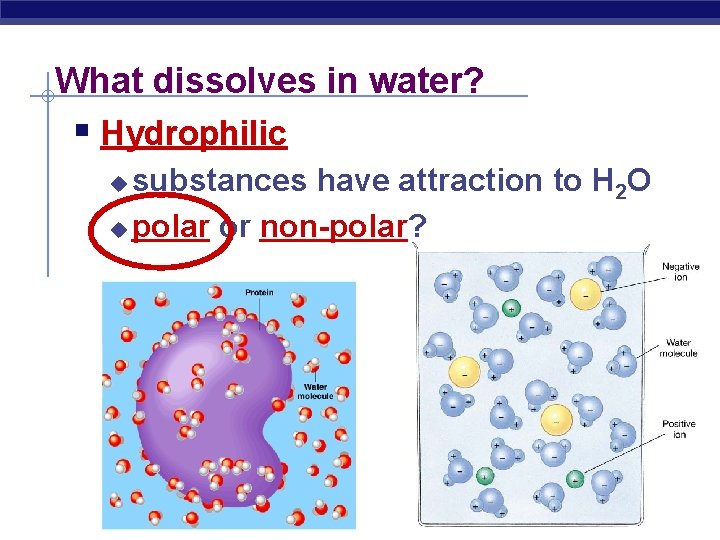 What dissolves in water?

Hydrophilic

substances have attraction to $H_2O$

polar or non-polar?

Protein

Water molecule

Negative ion

Water molecule

Positive ion